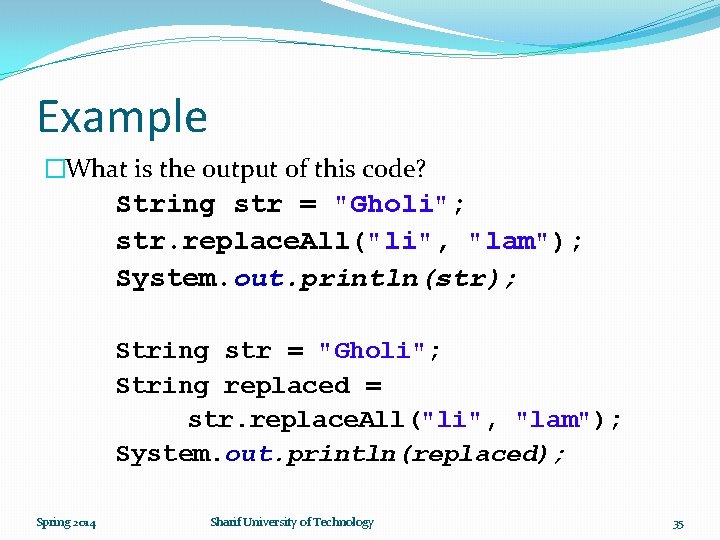 Example

What is the output of this code?

String str = "Gholi";
str.replaceAll("li", "lam");
System.out.println(str);

String str = "Gholi";
String replaced =
str.replaceAll("li", "lam");
System.out.println(replaced);

Spring 2014

Sharif University of Technology

35